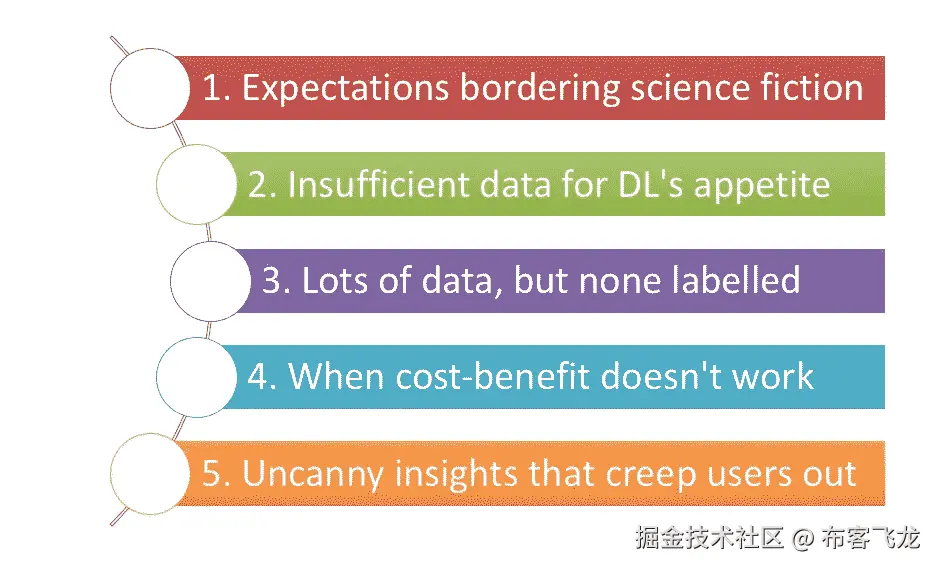 1. Expectations bordering science fiction

2. Insufficient data for DL's appetite

3. Lots of data, but none labelled

4. When cost-benefit doesn't work

5. Uncanny insights that creep users out

掘金技术社区 @ 布客飞龙